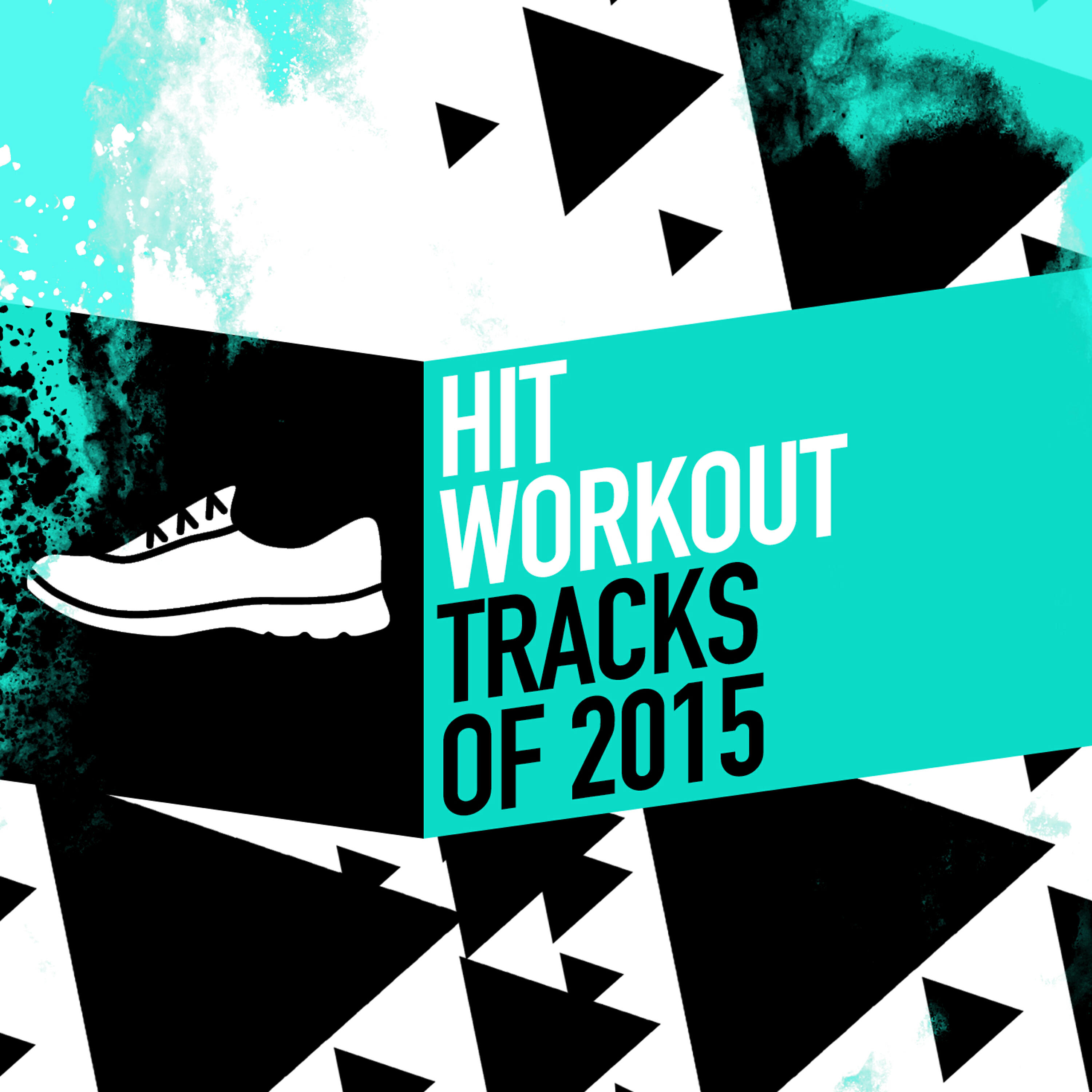 HIT
WORKOUT
TRACKS
OF 2015